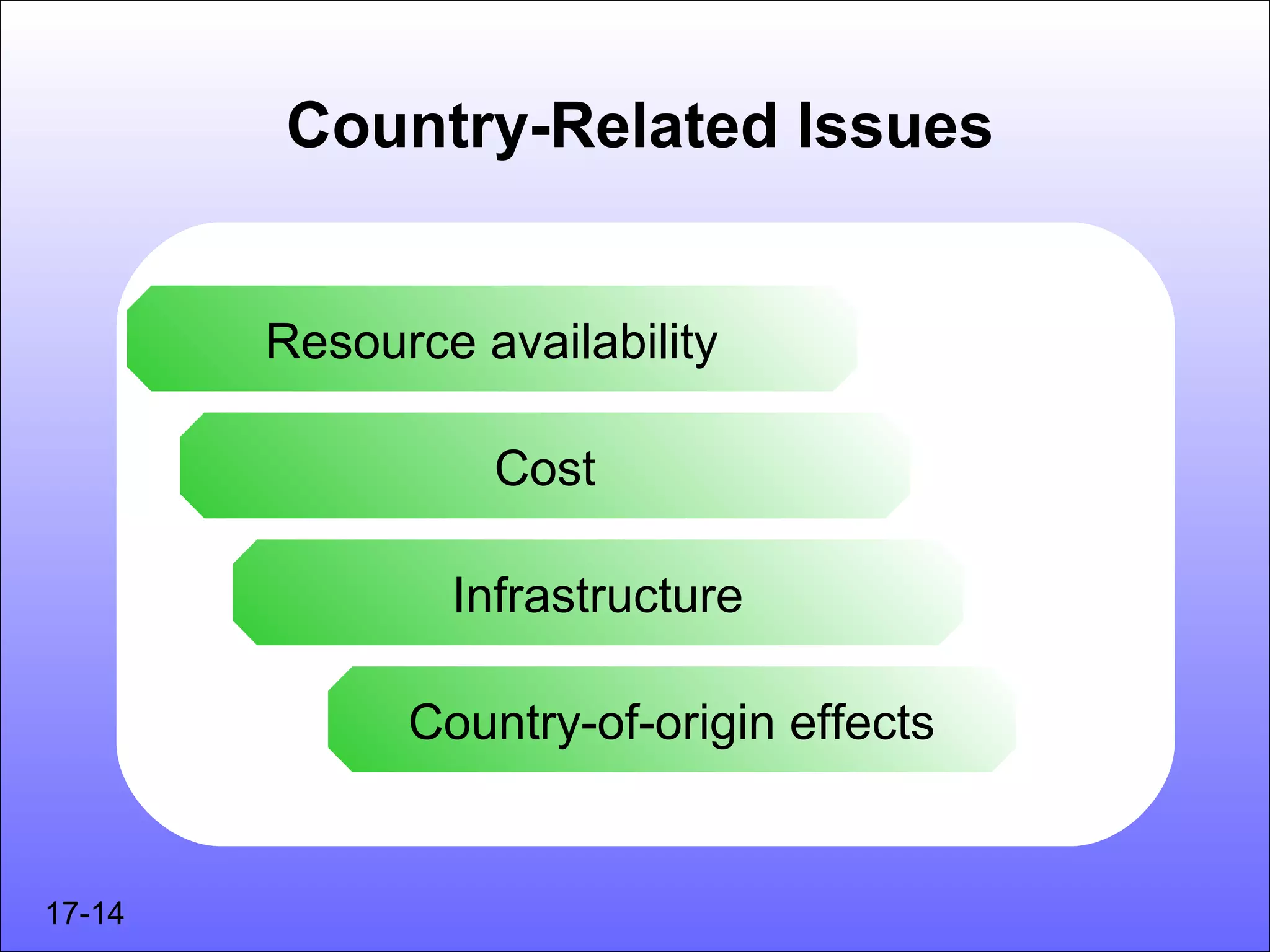 Country-Related Issues

Resource availability

Cost

Infrastructure

Country-of-origin effects

17-14